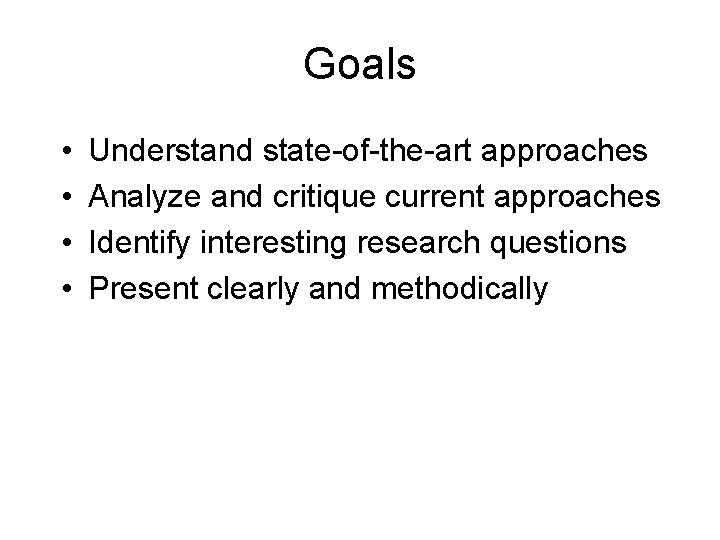 Goals

• Understand state-of-the-art approaches
• Analyze and critique current approaches
• Identify interesting research questions
• Present clearly and methodically